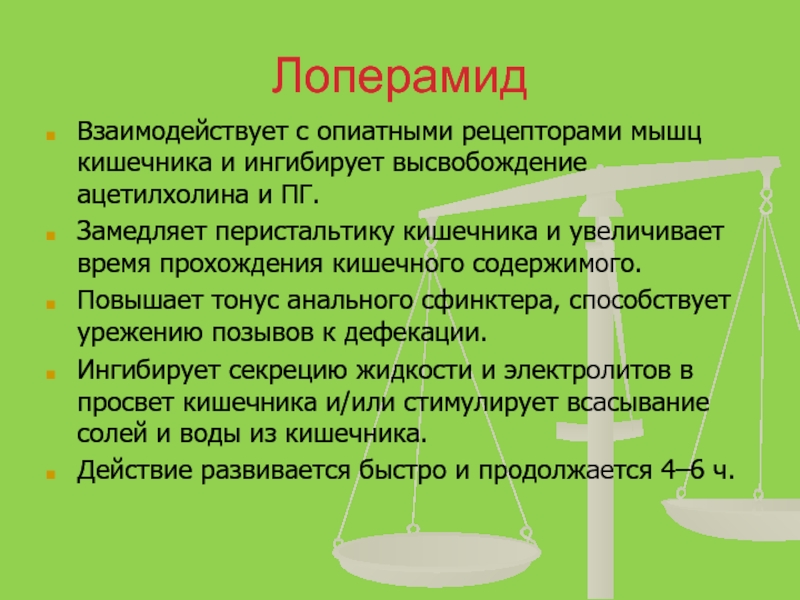 Лоперамид

Взаимодействует с опиатными рецепторами мышц кишечника и ингибирует высвобождение ацетилхолина и ПГ.

Замедляет перистальтику кишечника и увеличивает время прохождения кишечного содержимого.

Повышает тонус анального сфинктера, способствует урежению позывов к дефекации.

Ингибирует секрецию жидкости и электролитов в просвет кишечника и/или стимулирует всасывание солей и воды из кишечника.

Действие развивается быстро и продолжается 4–6 ч.